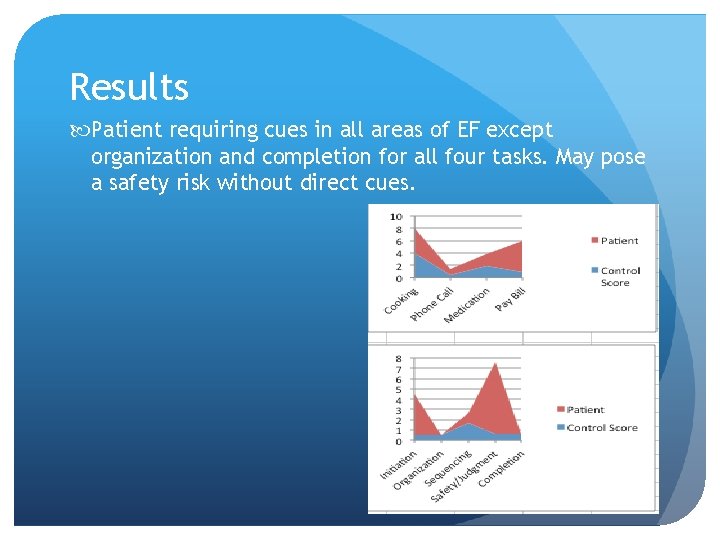 Results

Patient requiring cues in all areas of EF except organization and completion for all four tasks. May pose a safety risk without direct cues.

10
8
6
4
2
0
Cooking
Phone Call
Medication
Pay Bill
Patient
Control Score

8
7
6
5
4
3
2
1
0
Initiation
Organization
Sequencing
Safety/Judgment
Completion
Patient
Control Score